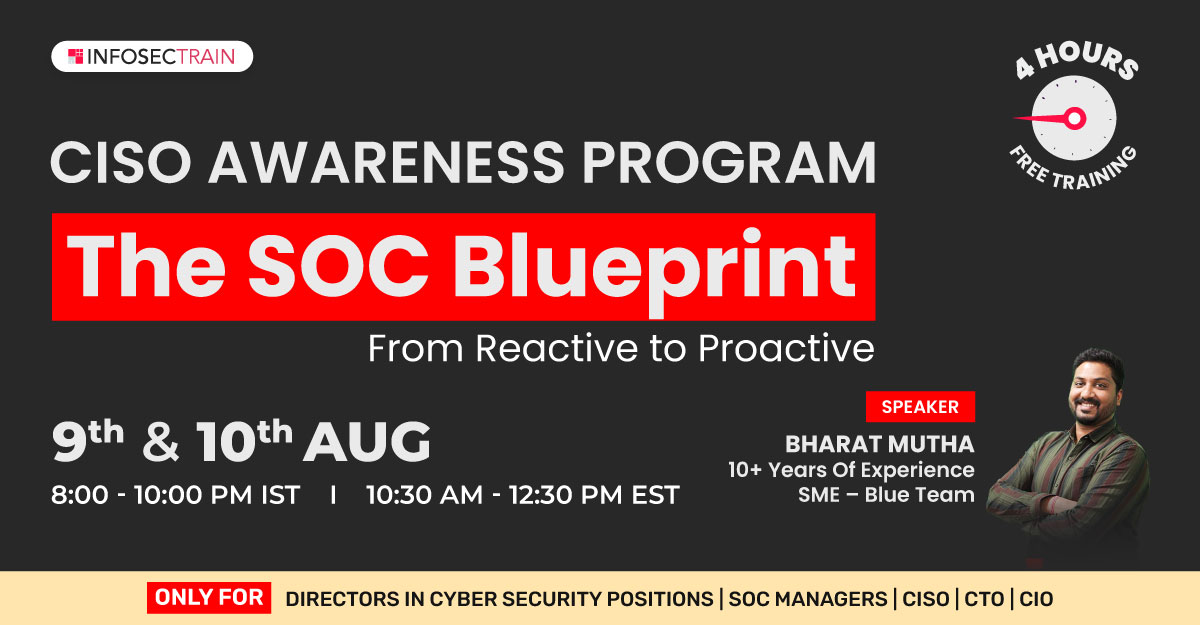 INFOSECTRAIN

4 HOURS
FREE TRAINING

CISO AWARENESS PROGRAM

The SOC Blueprint

From Reactive to Proactive

9th & 10th AUG

8:00 - 10:00 PM IST I 10:30 AM - 12:30 PM EST

SPEAKER

BHARAT MUTHA
10+ Years Of Experience
SME – Blue Team

ONLY FOR DIRECTORS IN CYBER SECURITY POSITIONS | SOC MANAGERS | CISO | CTO | CIO